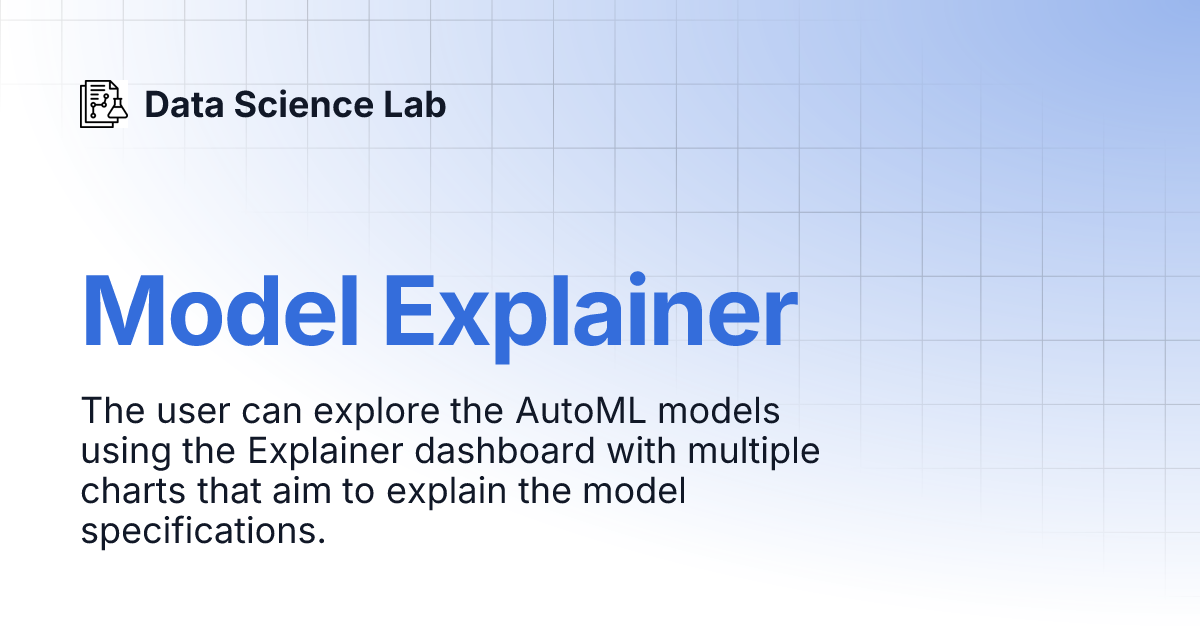 Data Science Lab

Model Explainer

The user can explore the AutoML models using the Explainer dashboard with multiple charts that aim to explain the model specifications.